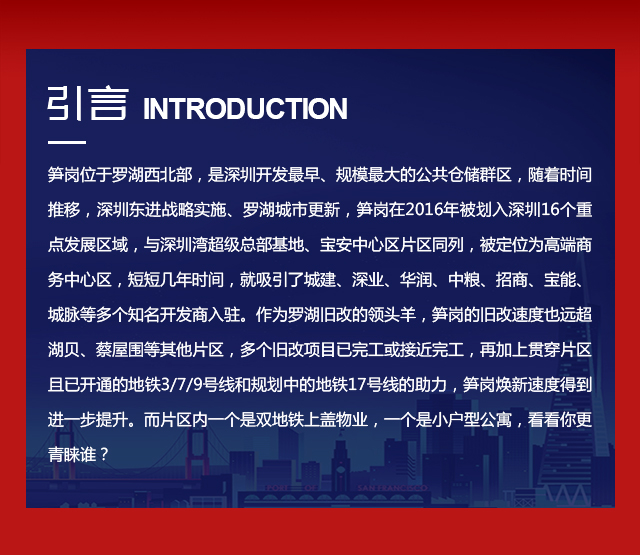 引言 INTRODUCTION

笋岗位于罗湖西北部，是深圳开发最早、规模最大的公共仓储群区，随着时间推移，深圳东进战略实施、罗湖城市更新，笋岗在2016年被划入深圳16个重点发展区域，与深圳湾超级总部基地、宝安中心区片区同列，被定位为高端商务中心区，短短几年时间，就吸引了城建、深业、华润、中粮、招商、宝能、城脉等多个知名开发商入驻。作为罗湖旧改的领头羊，笋岗的旧改速度也远超湖贝、蔡屋围等其他片区，多个旧改项目已完工或接近完工，再加上贯穿片区且已开通的地铁3/7/9号线和规划中的地铁17号线的助力，笋岗焕新速度得到进一步提升。而片区内一个是双地铁上盖物业，一个是小户型公寓，看看你更青睐谁？

PORT OF SAN FRANCISCO